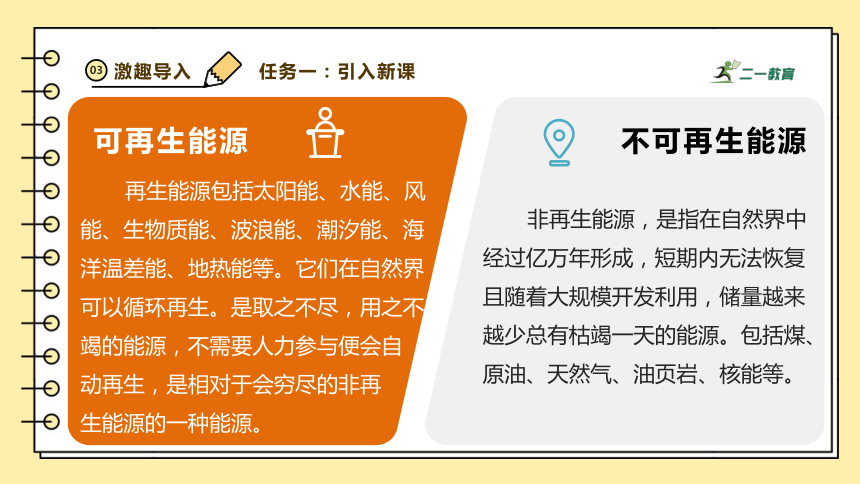 03 激趣导入 任务一：引入新课

二一教育

可再生能源

再生能源包括太阳能、水能、风能、生物质能、波浪能、潮汐能、海洋温差能、地热能等。它们在自然界可以循环再生。是取之不尽，用之不竭的能源，不需要人力参与便会自动再生，是相对于会穷尽的非再生能源的一种能源。

不可再生能源

非再生能源，是指在自然界中经过亿万年形成，短期内无法恢复且随着大规模开发利用，储量越来越少总有枯竭一天的能源。包括煤、原油、天然气、油页岩、核能等。